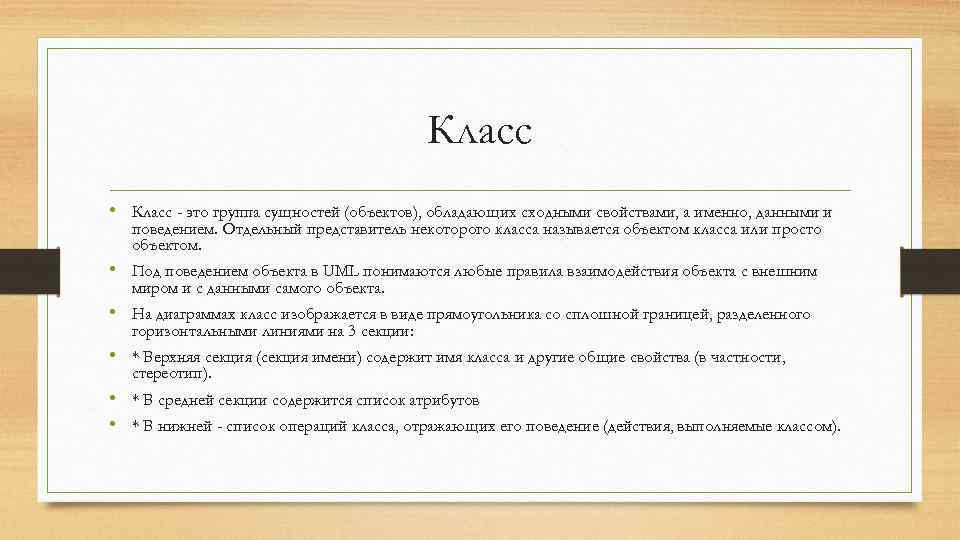 Класс

• Класс - это группа сущностей (объектов), обладающих сходными свойствами, а именно, данными и поведением. Отдельный представитель некоторого класса называется объектом класса или просто объектом.

• Под поведением объекта в UML понимаются любые правила взаимодействия объекта с внешним миром и с данными самого объекта.

• На диаграммах класс изображается в виде прямоугольника со сплошной границей, разделенного горизонтальными линиями на 3 секции:

• * Верхняя секция (секция имени) содержит имя класса и другие общие свойства (в частности, стереотип).

• * В средней секции содержится список атрибутов

• * В нижней - список операций класса, отражающих его поведение (действия, выполняемые классом).